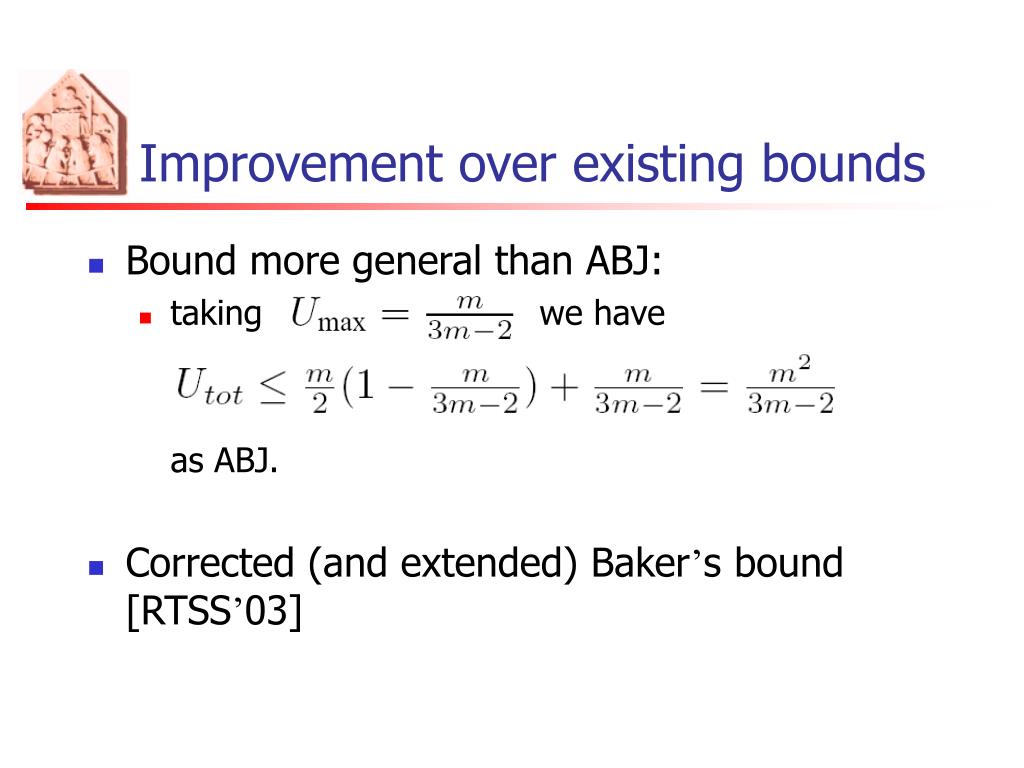 Improvement over existing bounds

Bound more general than ABJ:

taking $U_{\max} = \frac{m}{3m-2}$ we have

$U_{tot} \leq \frac{m}{2}(1 - \frac{m}{3m-2}) + \frac{m}{3m-2} = \frac{m^2}{3m-2}$

as ABJ.

Corrected (and extended) Baker’s bound [RTSS’03]